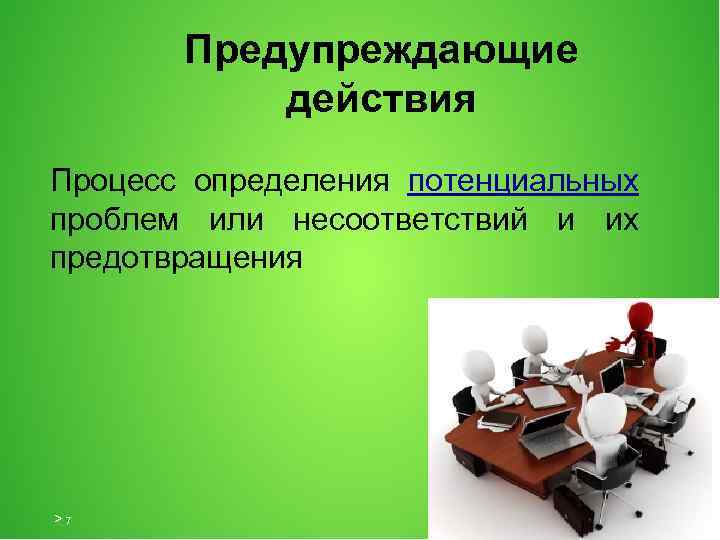 Предупреждающие действия

Процесс определения потенциальных проблем или несоответствий и их предотвращения

> 7